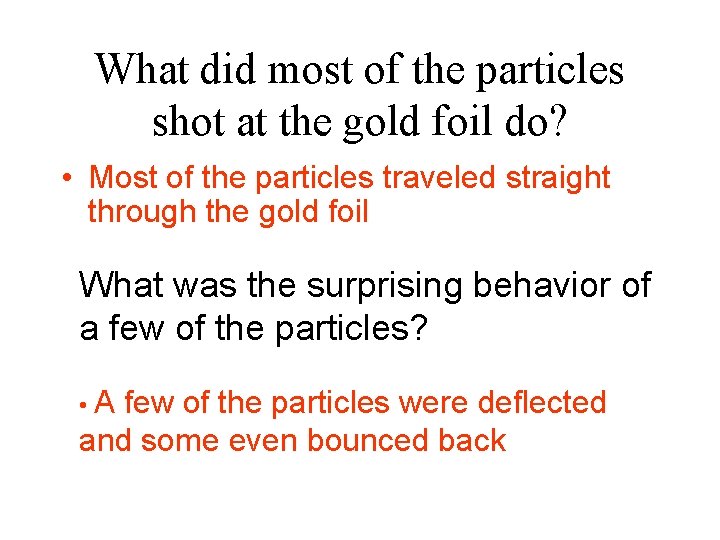 What did most of the particles shot at the gold foil do?

• Most of the particles traveled straight through the gold foil

What was the surprising behavior of a few of the particles?

• A few of the particles were deflected and some even bounced back